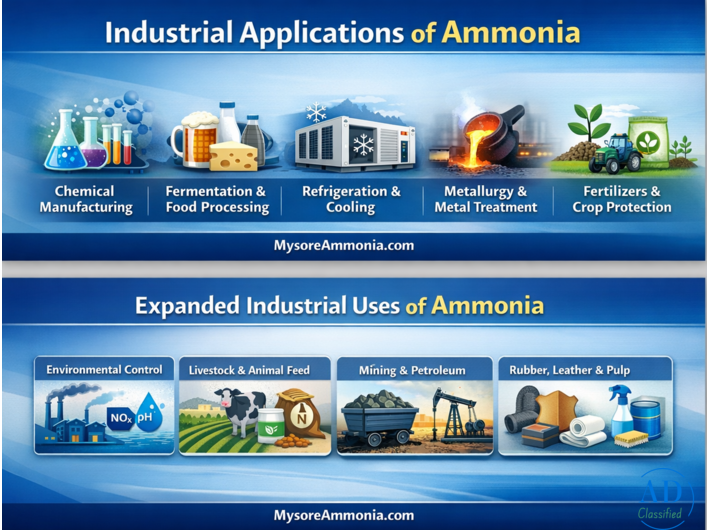 Industrial Applications of Ammonia

Chemical Manufacturing

Fermentation & Food Processing

Refrigeration & Cooling

Metallurgy & Metal Treatment

Fertilizers & Crop Protection

MysoreAmmonia.com

Expanded Industrial Uses of Ammonia

Environmental Control

$NO_x$ pH

Livestock & Animal Feed

N

Mining & Petroleum

Rubber, Leather & Pulp

MysoreAmmonia.com

AD Classified